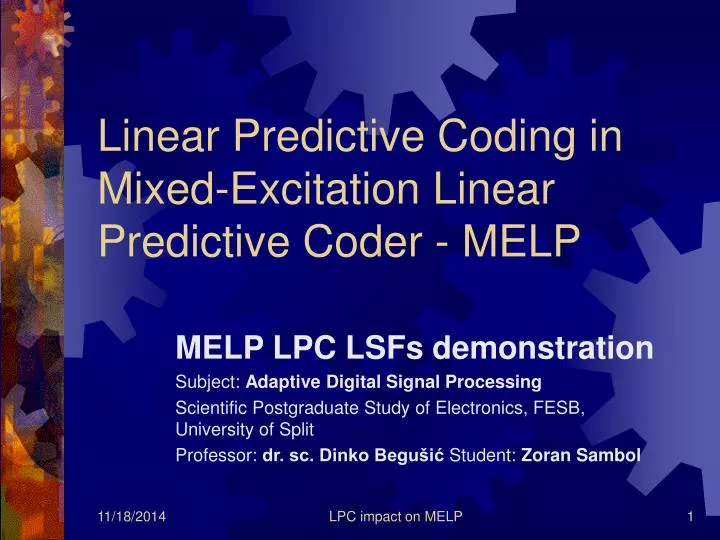 Linear Predictive Coding in Mixed-Excitation Linear Predictive Coder - MELP

MELP LPC LSFs demonstration

Subject: Adaptive Digital Signal Processing

Scientific Postgraduate Study of Electronics, FESB, University of Split

Professor: dr. sc. Dinko Begušić Student: Zoran Sambol

11/18/2014

LPC impact on MELP

1